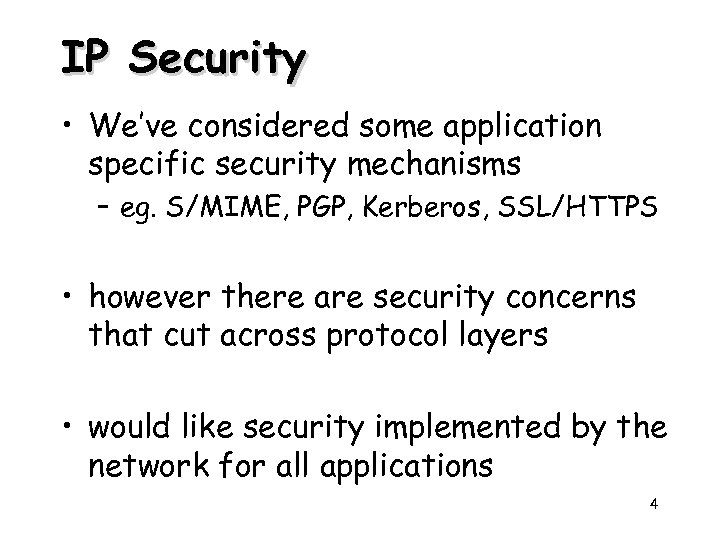 IP Security

• We've considered some application specific security mechanisms
– eg. S/MIME, PGP, Kerberos, SSL/HTTPS

• however there are security concerns that cut across protocol layers

• would like security implemented by the network for all applications

4